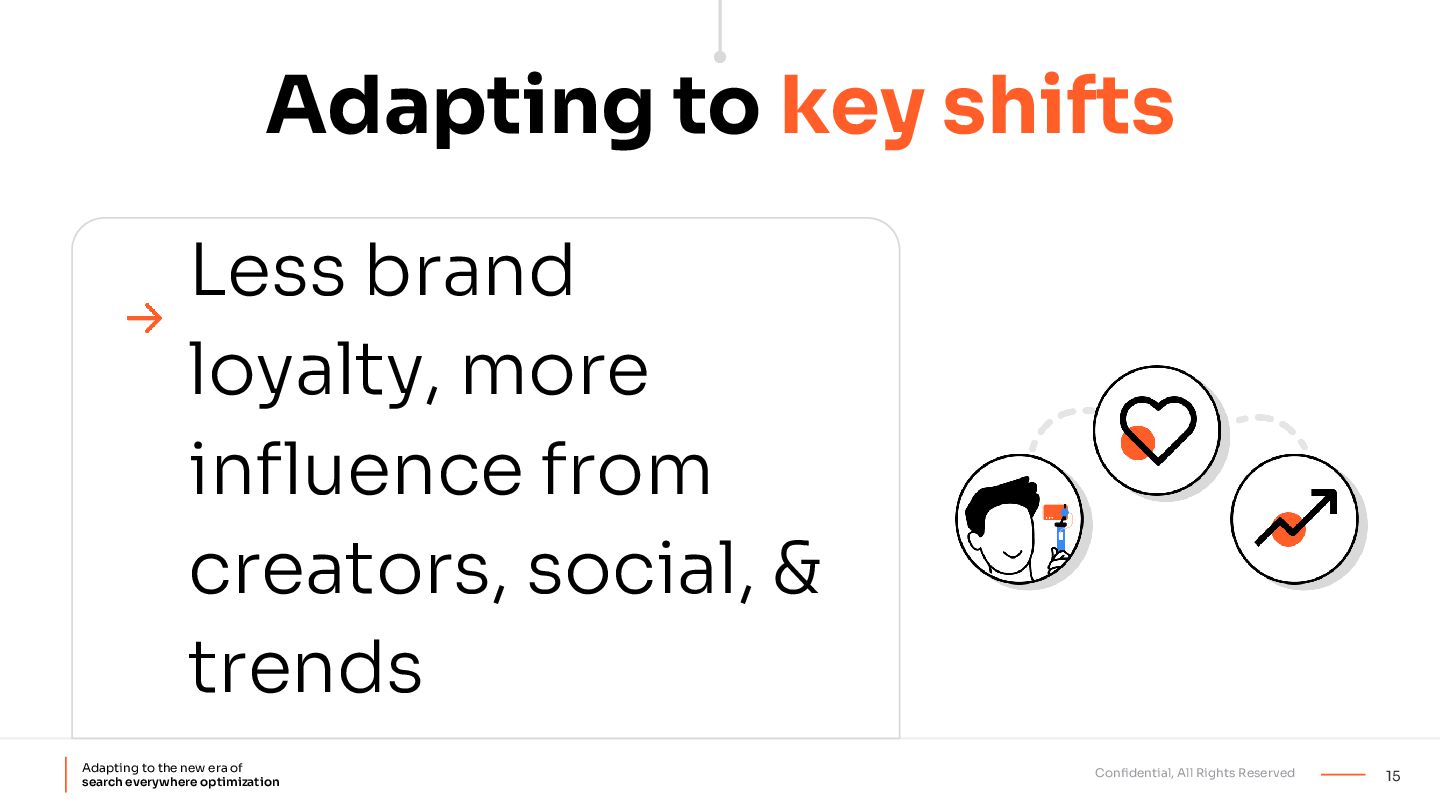 Adapting to key shifts

→ Less brand loyalty, more influence from creators, social, & trends

Adapting to the new era of
search everywhere optimization

Confidential, All Rights Reserved

15